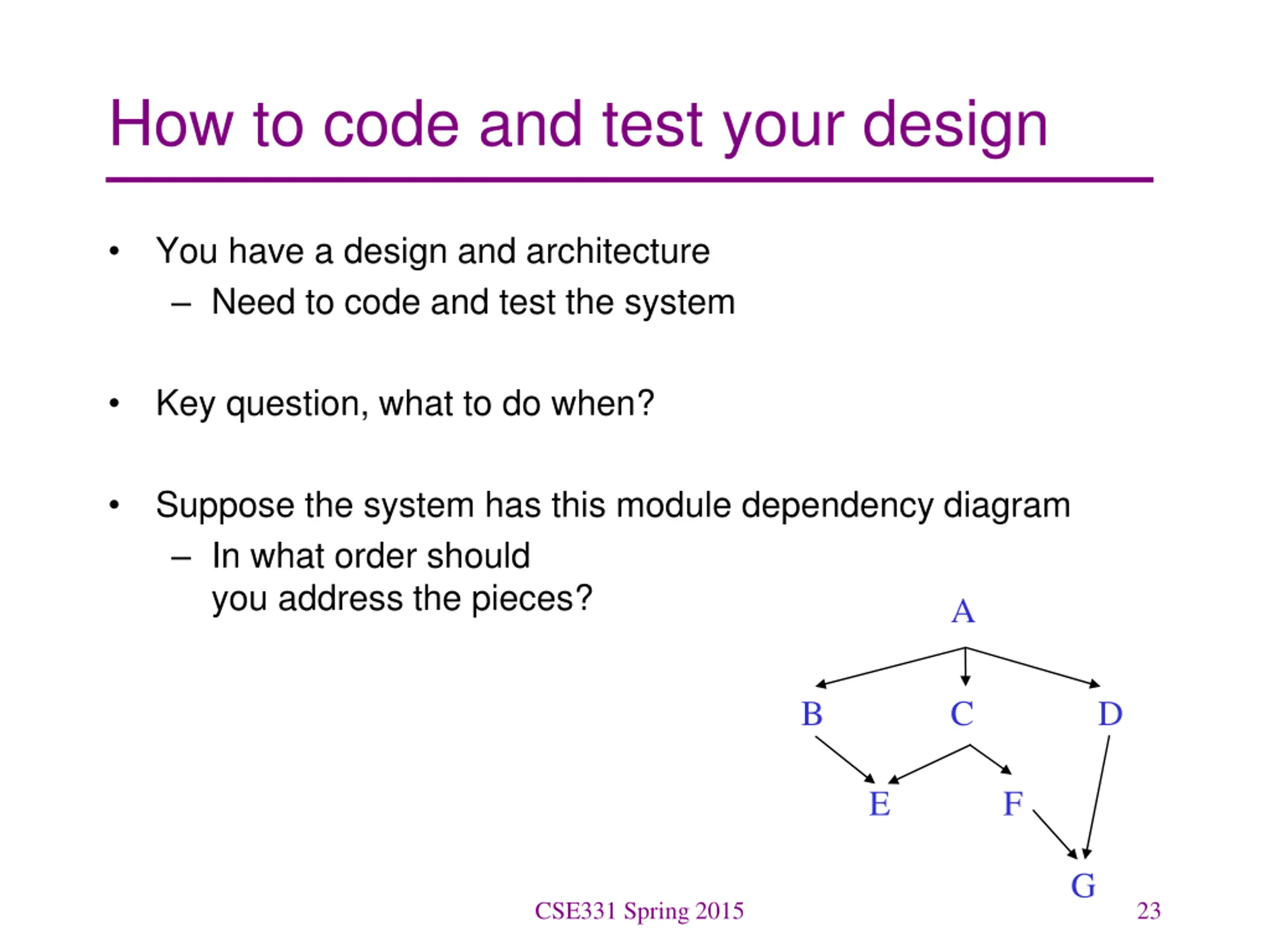 How to code and test your design

• You have a design and architecture
 – Need to code and test the system

• Key question, what to do when?

• Suppose the system has this module dependency diagram
 – In what order should you address the pieces?

A

B C D

E F

G

CSE331 Spring 2015

23